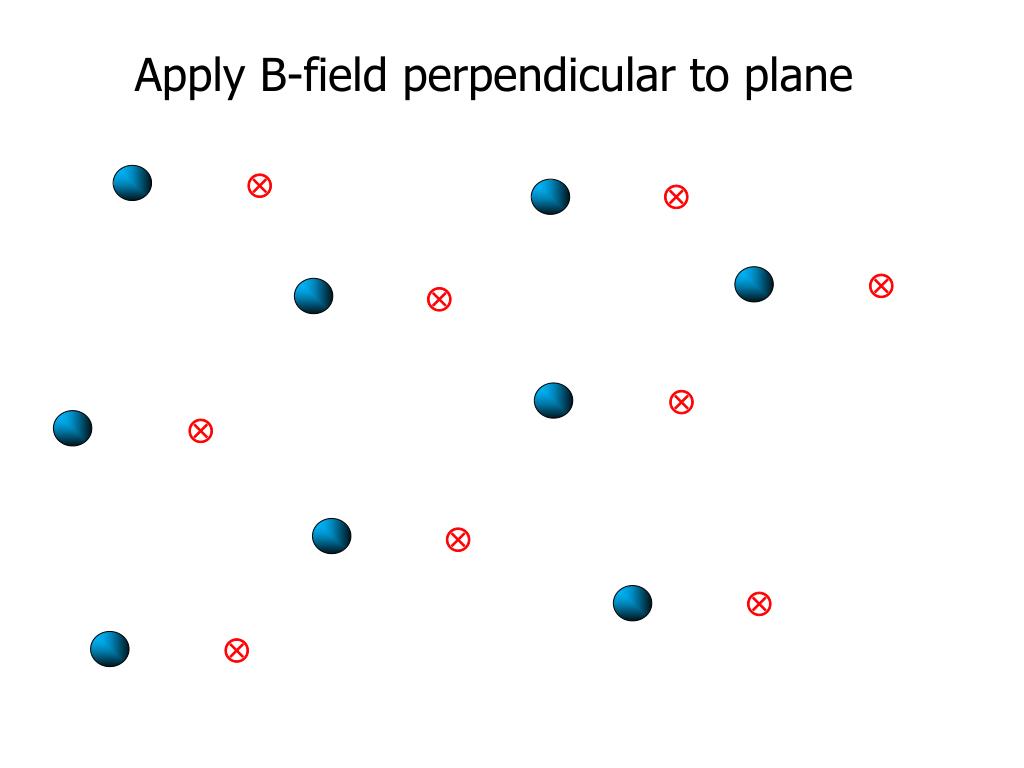 Apply B-field perpendicular to plane